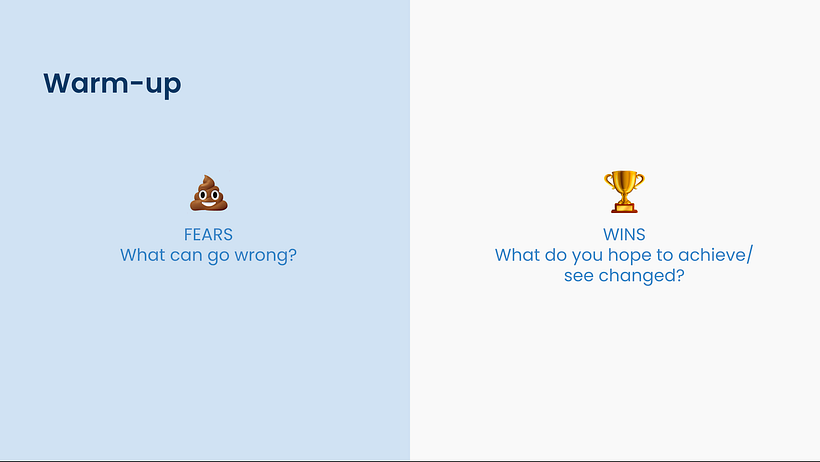 Warm-up

FEARS
What can go wrong?

WINS
What do you hope to achieve/ see changed?